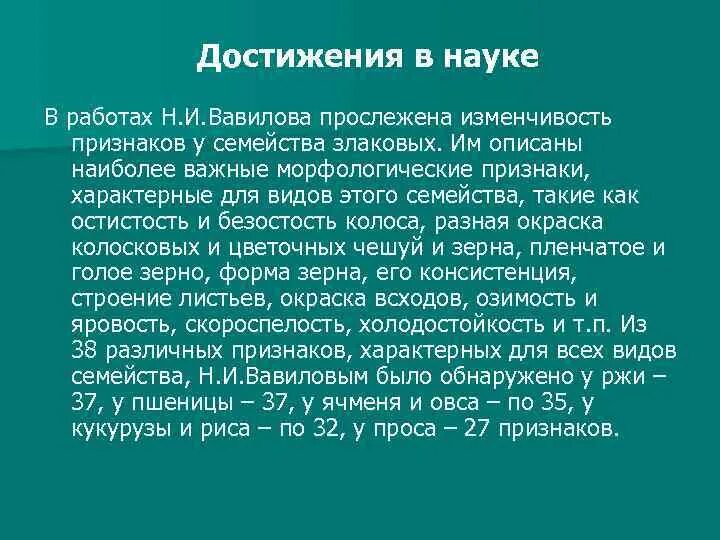 Достижения в науке

В работах Н.И.Вавилова прослежена изменчивость признаков у семейства злаковых. Им описаны наиболее важные морфологические признаки, характерные для видов этого семейства, такие как остистость и безостость колоса, разная окраска колосковых и цветочных чешуй и зерна, пленчатое и голое зерно, форма зерна, его консистенция, строение листьев, окраска всходов, озимость и яровость, скороспелость, холодостойкость и т.п. Из 38 различных признаков, характерных для всех видов семейства, Н.И.Вавиловым было обнаружено у ржи – 37, у пшеницы – 37, у ячменя и овса – по 35, у кукурузы и риса – по 32, у проса – 27 признаков.